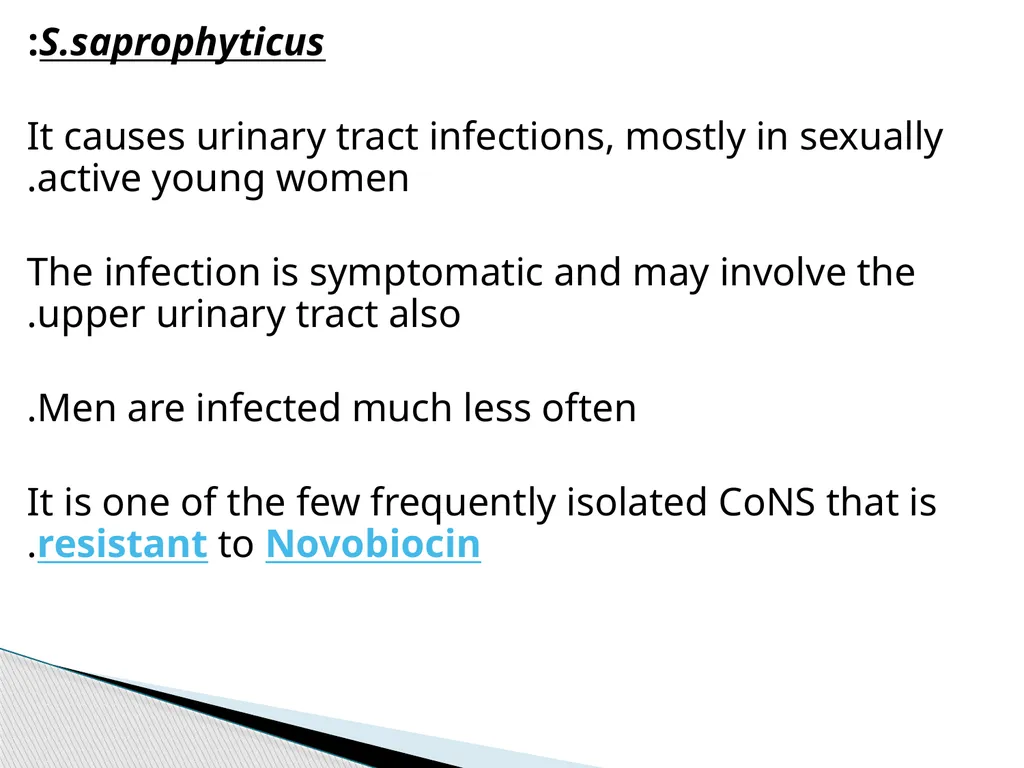 :S.saprophyticus

It causes urinary tract infections, mostly in sexually .active young women

The infection is symptomatic and may involve the .upper urinary tract also

.Men are infected much less often

It is one of the few frequently isolated CoNS that is .resistant to Novobiocin